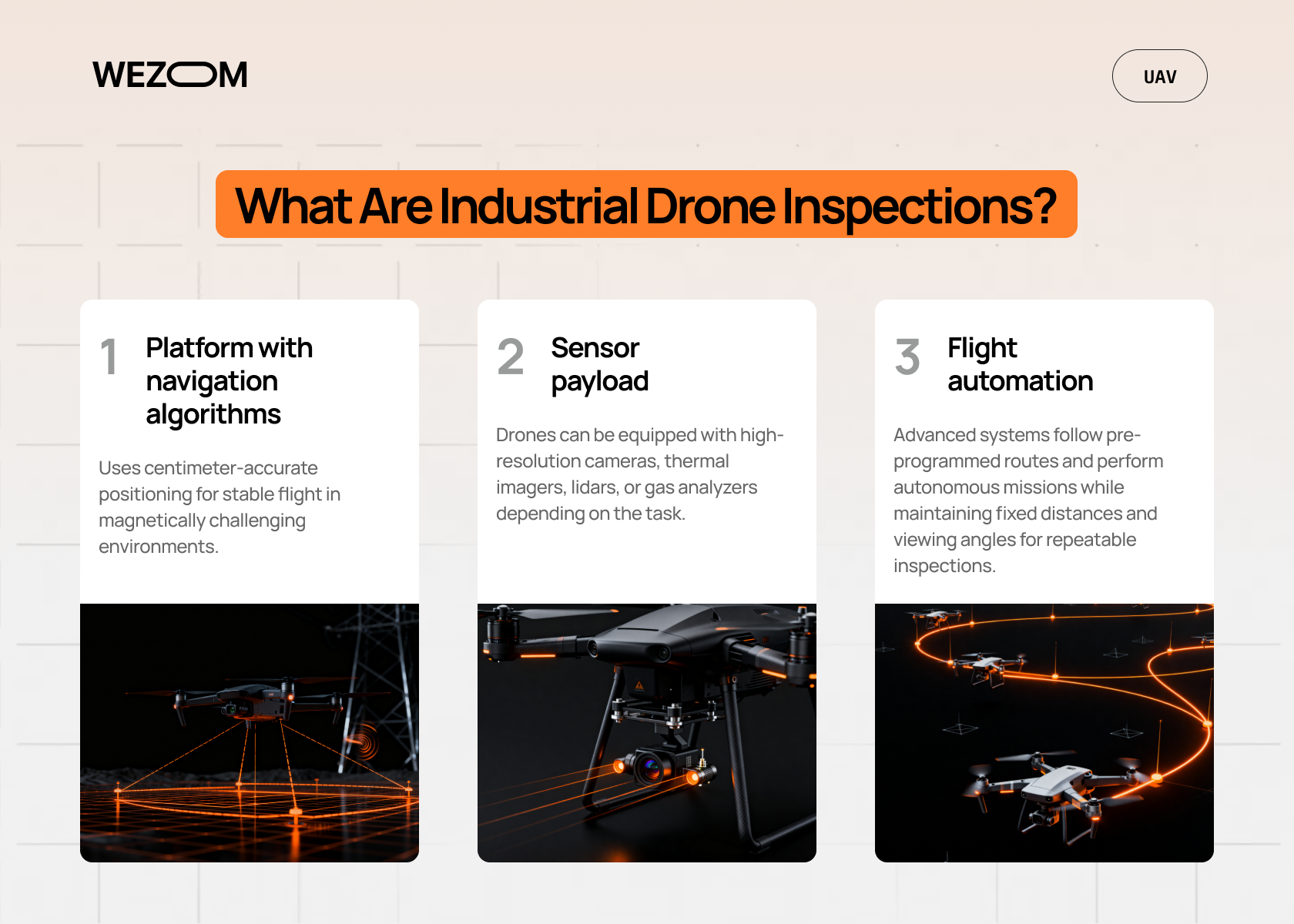 WEZOM

UAV

What Are Industrial Drone Inspections?

1 Platform with navigation algorithms

Uses centimeter-accurate positioning for stable flight in magnetically challenging environments.

2 Sensor payload

Drones can be equipped with high-resolution cameras, thermal imagers, lidars, or gas analyzers depending on the task.

3 Flight automation

Advanced systems follow pre-programmed routes and perform autonomous missions while maintaining fixed distances and viewing angles for repeatable inspections.